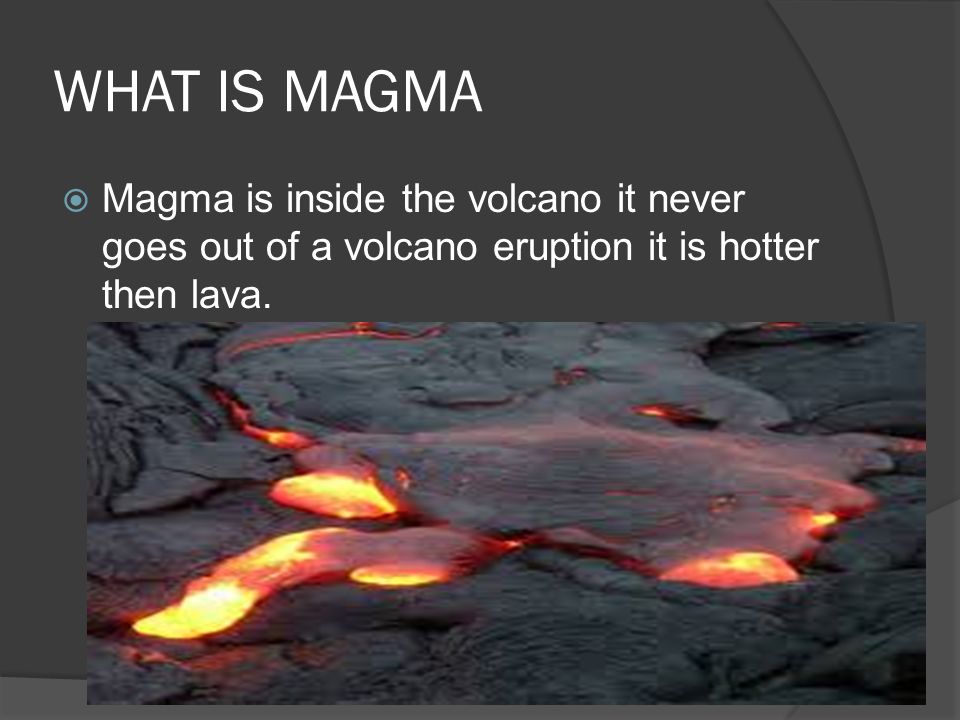 WHAT IS MAGMA

Magma is inside the volcano it never goes out of a volcano eruption it is hotter then lava.